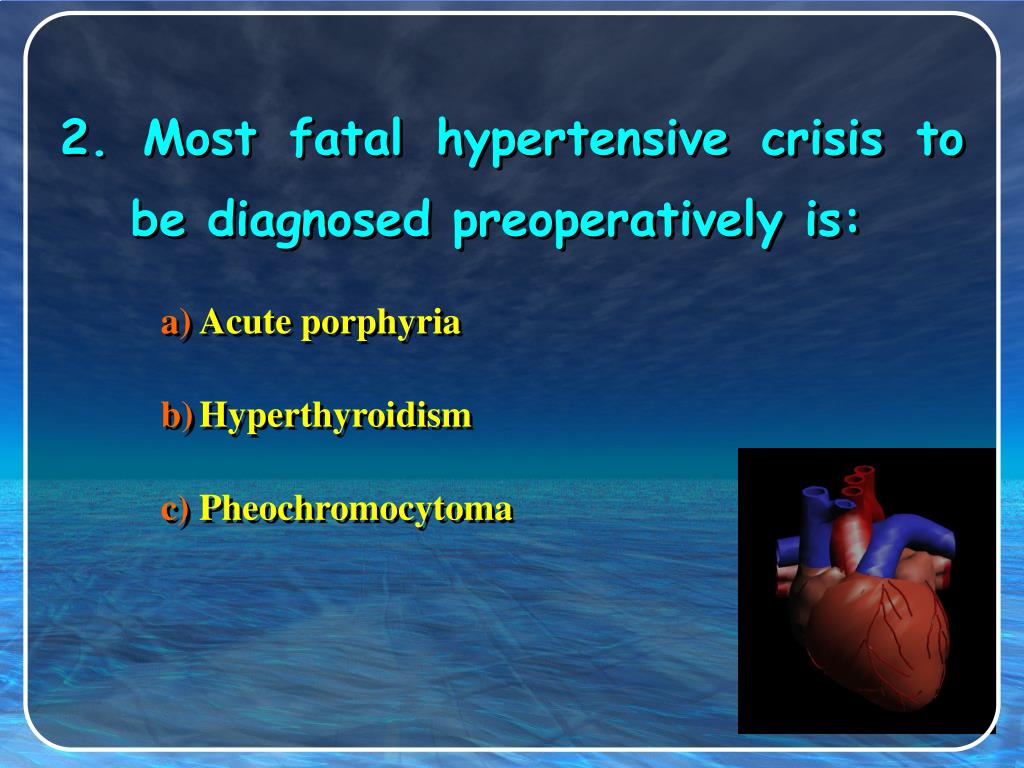 2. Most fatal hypertensive crisis to be diagnosed preoperatively is:

a) Acute porphyria

b) Hyperthyroidism

c) Pheochromocytoma